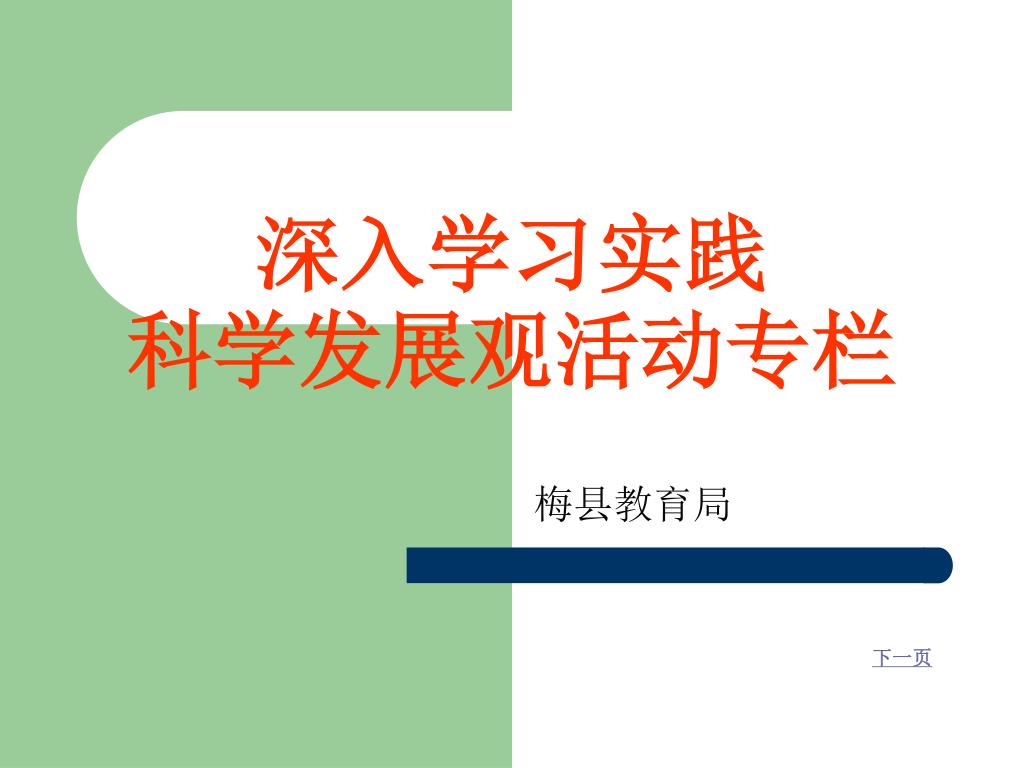 深入学习实践
科学发展观活动专栏

梅县教育局

下一页